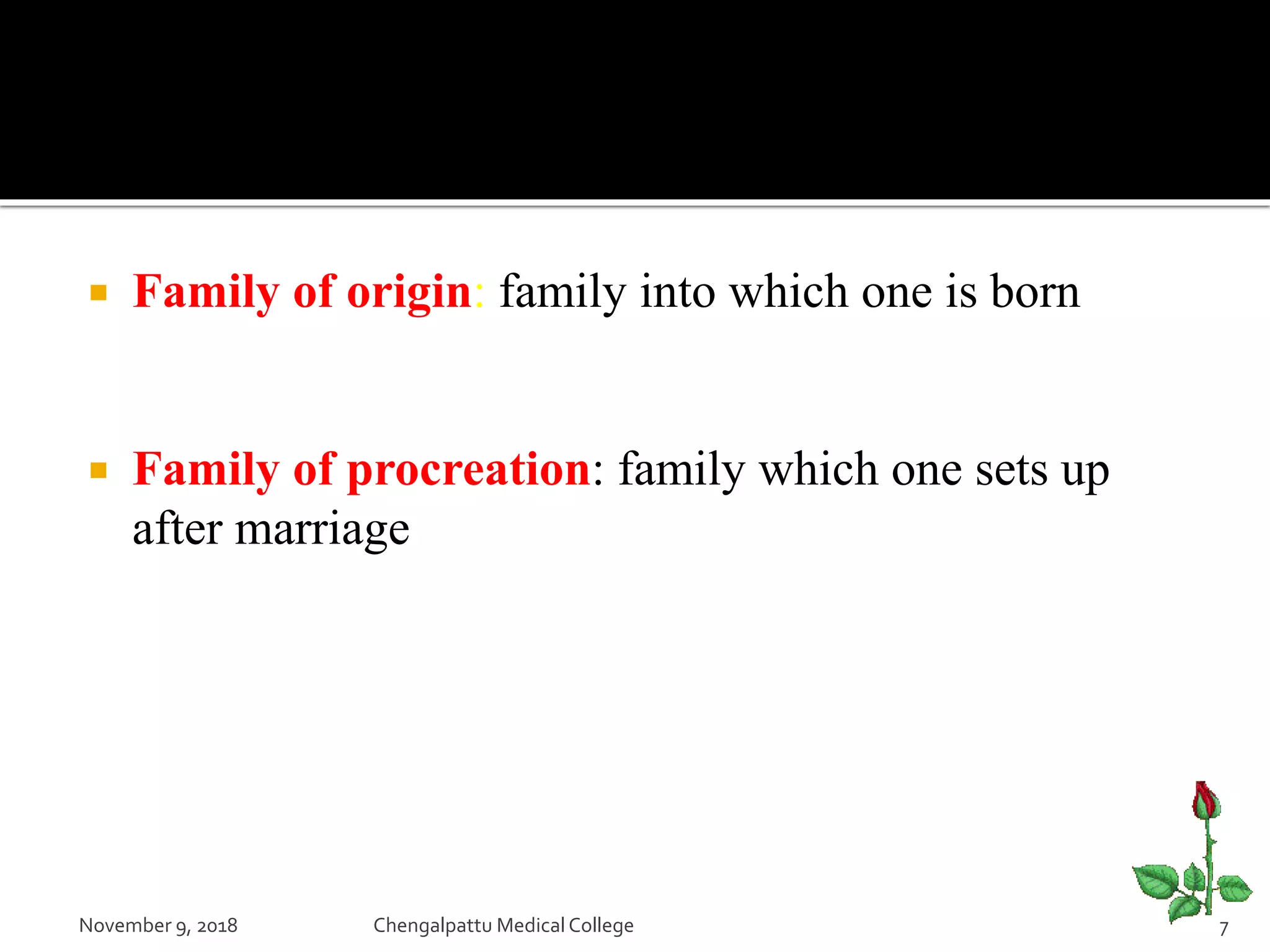 Family of origin: family into which one is born

Family of procreation: family which one sets up after marriage

November 9, 2018

Chengalpattu Medical College

7